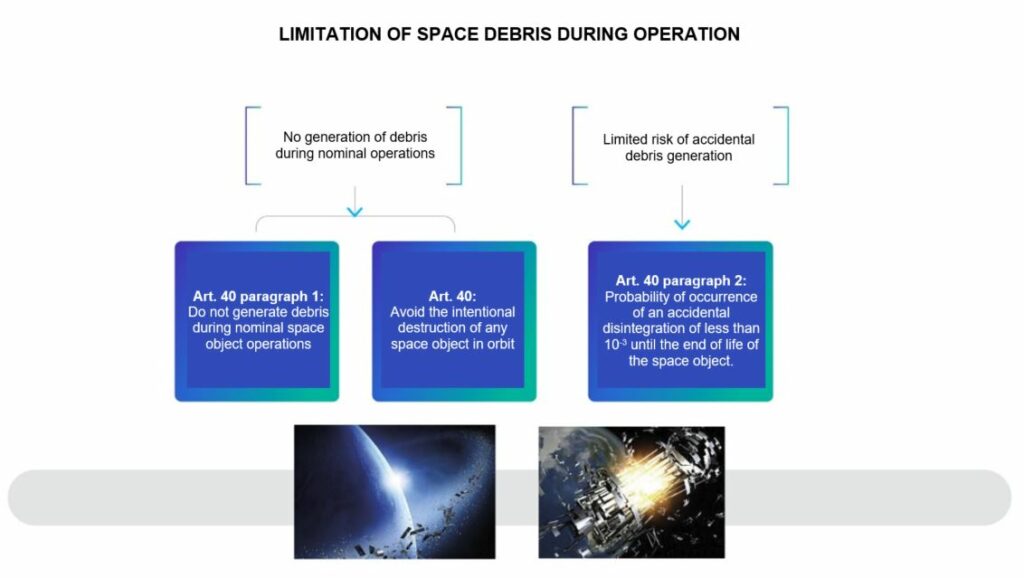 LIMITATION OF SPACE DEBRIS DURING OPERATION

No generation of debris during nominal operations

Limited risk of accidental debris generation

Art. 40 paragraph 1:
Do not generate debris during nominal space object operations

Art. 40:
Avoid the intentional destruction of any space object in orbit

Art. 40 paragraph 2:
Probability of occurrence of an accidental disintegration of less than $10^{-3}$ until the end of life of the space object.